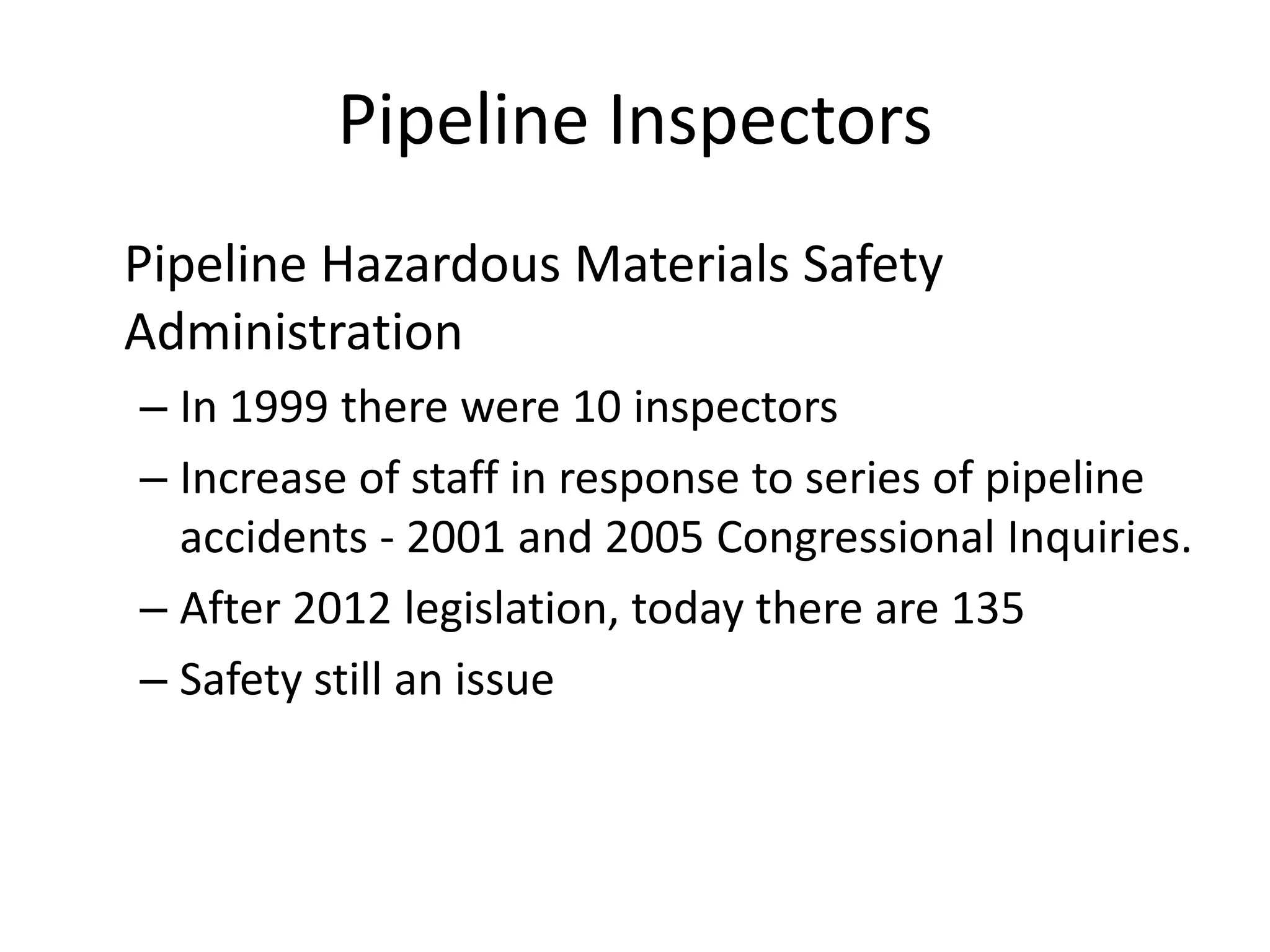 Pipeline Inspectors

Pipeline Hazardous Materials Safety Administration

– In 1999 there were 10 inspectors

– Increase of staff in response to series of pipeline accidents - 2001 and 2005 Congressional Inquiries.

– After 2012 legislation, today there are 135

– Safety still an issue